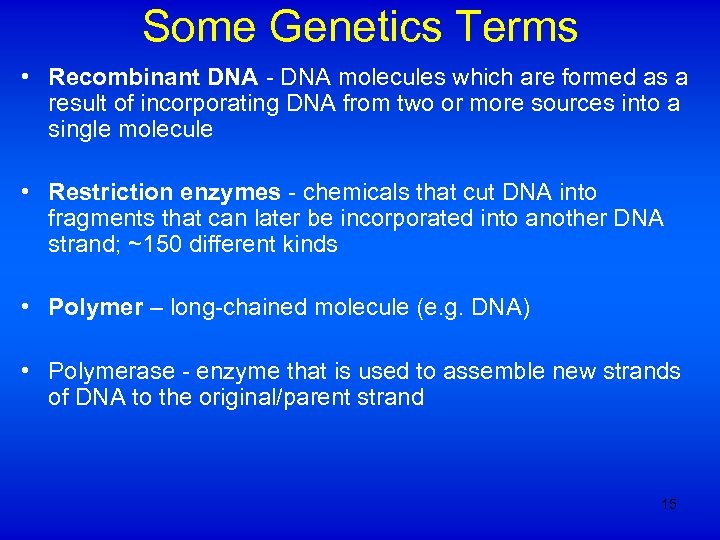 Some Genetics Terms

• Recombinant DNA - DNA molecules which are formed as a result of incorporating DNA from two or more sources into a single molecule

• Restriction enzymes - chemicals that cut DNA into fragments that can later be incorporated into another DNA strand; ~150 different kinds

• Polymer – long-chained molecule (e.g. DNA)

• Polymerase - enzyme that is used to assemble new strands of DNA to the original/parent strand

15